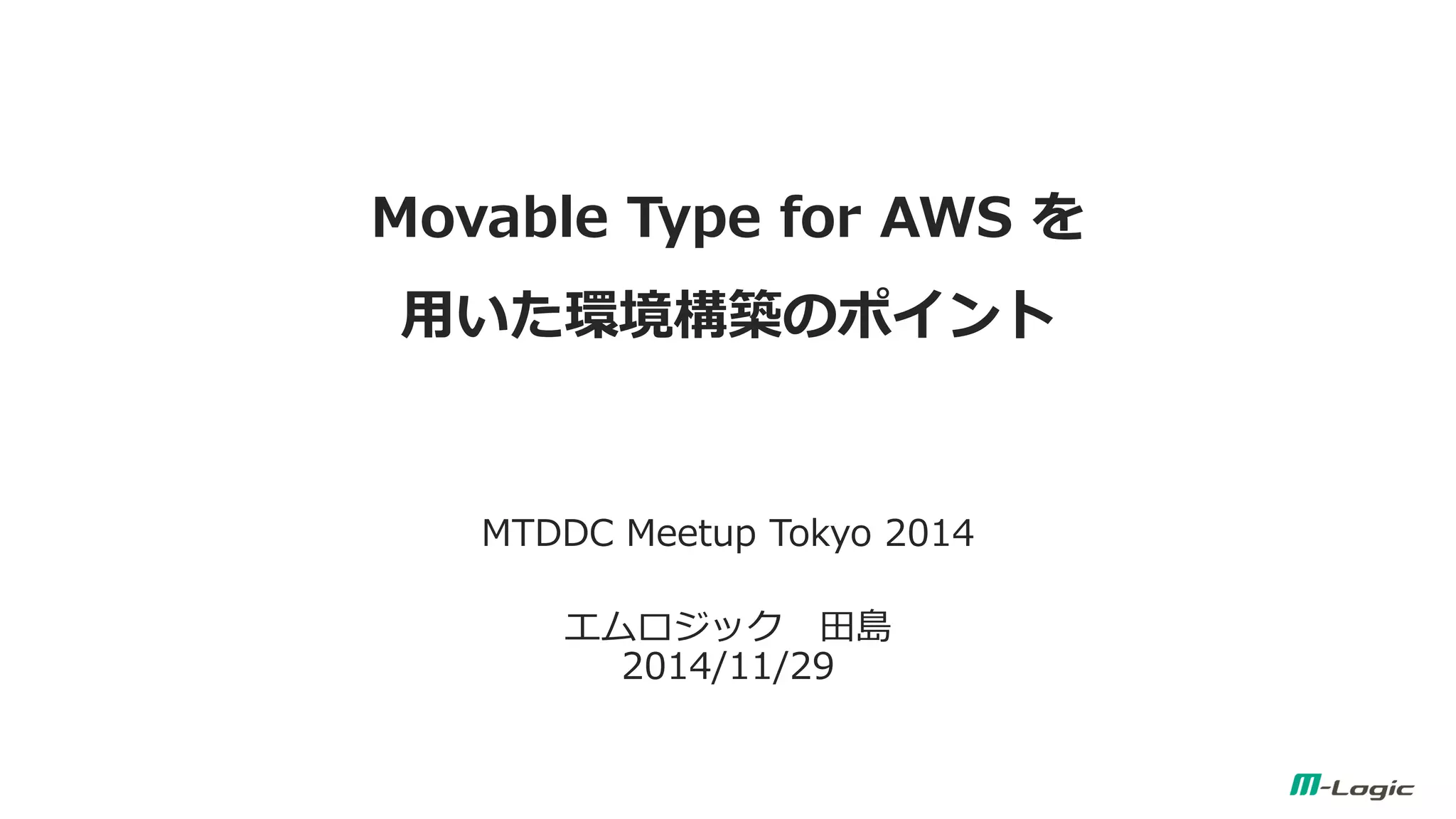 Movable Type for AWS を
用いた環境構築のポイント

MTDDC Meetup Tokyo 2014

エムロジック　田島
2014/11/29

M-Logic